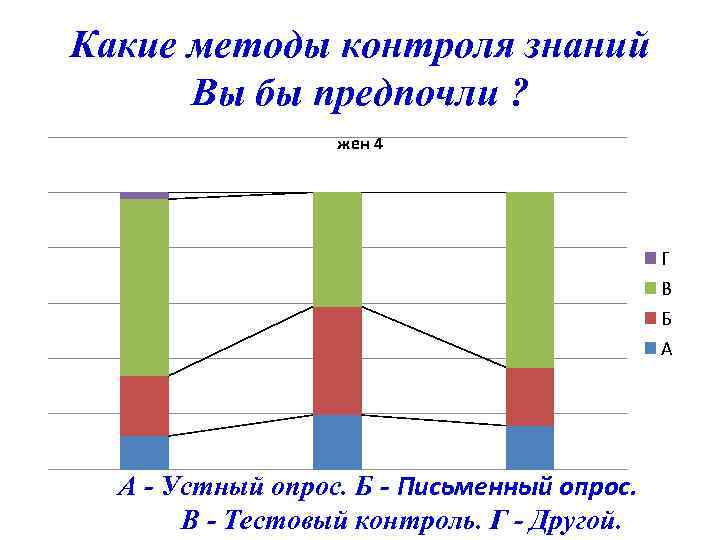 Какие методы контроля знаний Вы бы предпочли ?

жен 4

Г
В
Б
А

А - Устный опрос. Б - Письменный опрос. В - Тестовый контроль. Г - Другой.